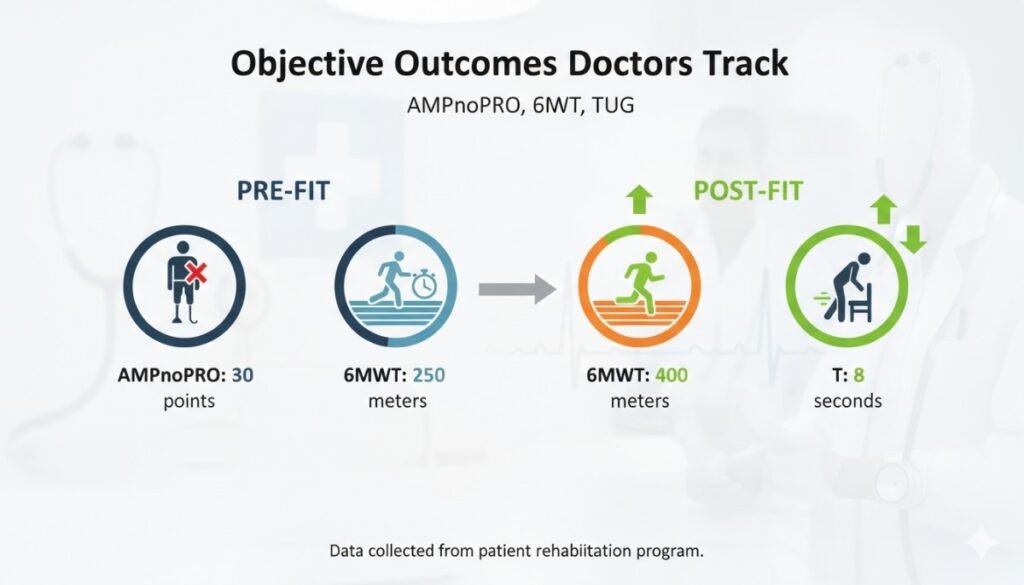 Objective Outcomes Doctors Track

AMPnoPRO, 6MWT, TUG

PRE-FIT

POST-FIT

AMPnoPRO: 30 points

6MWT: 250 meters

6MWT: 400 meters

T: 8 seconds

Data collected from patient rehabilitation program.